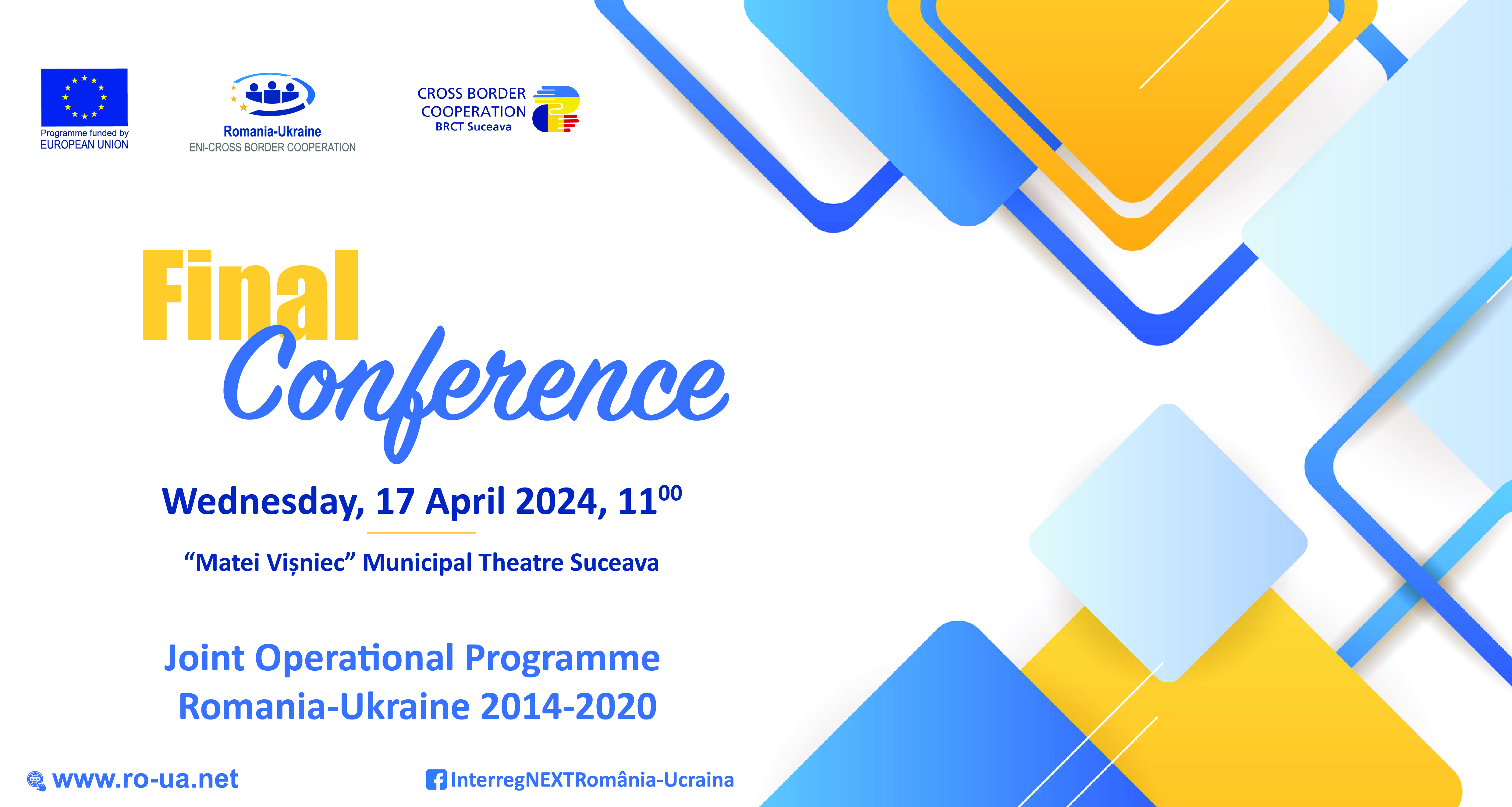 Programme funded by
EUROPEAN UNION

Romania-Ukraine
ENI-CROSS BORDER COOPERATION

CROSS BORDER
COOPERATION
BRCT Suceava

Final
Conference

Wednesday, 17 April 2024, $11^{00}$

“Matei Vișniec” Municipal Theatre Suceava

Joint Operational Programme
Romania-Ukraine 2014-2020

www.ro-ua.net

InterregNEXTRomânia-Ucraina